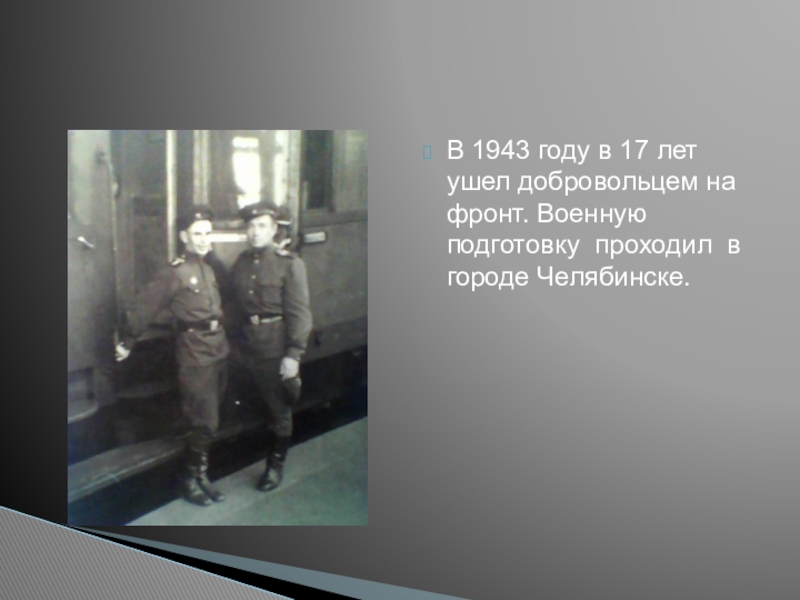 В 1943 году в 17 лет ушел добровольцем на фронт. Военную подготовку проходил в городе Челябинске.